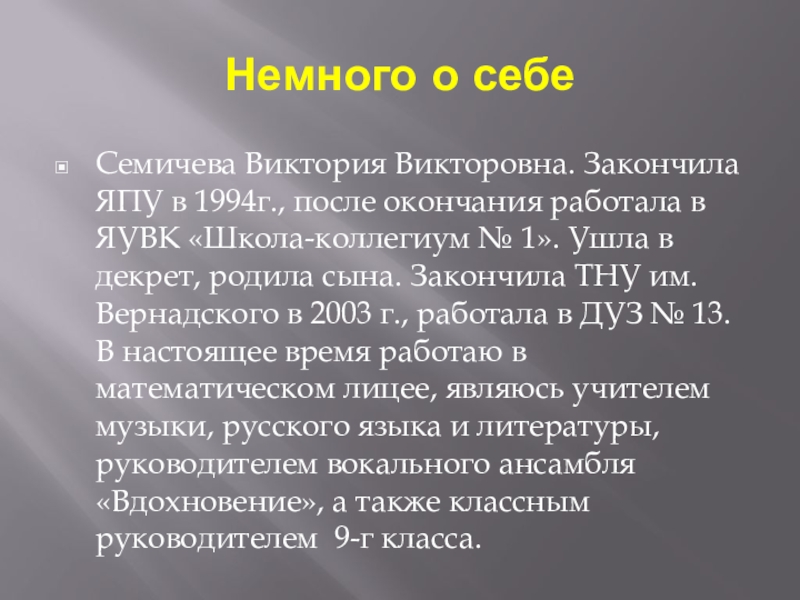 Немного о себе

Семичева Виктория Викторовна. Закончила ЯПУ в 1994г., после окончания работала в ЯУВК «Школа-коллегиум № 1». Ушла в декрет, родила сына. Закончила ТНУ им. Вернадского в 2003 г., работала в ДУЗ № 13. В настоящее время работаю в математическом лицее, являюсь учителем музыки, русского языка и литературы, руководителем вокального ансамбля «Вдохновение», а также классным руководителем 9-г класса.